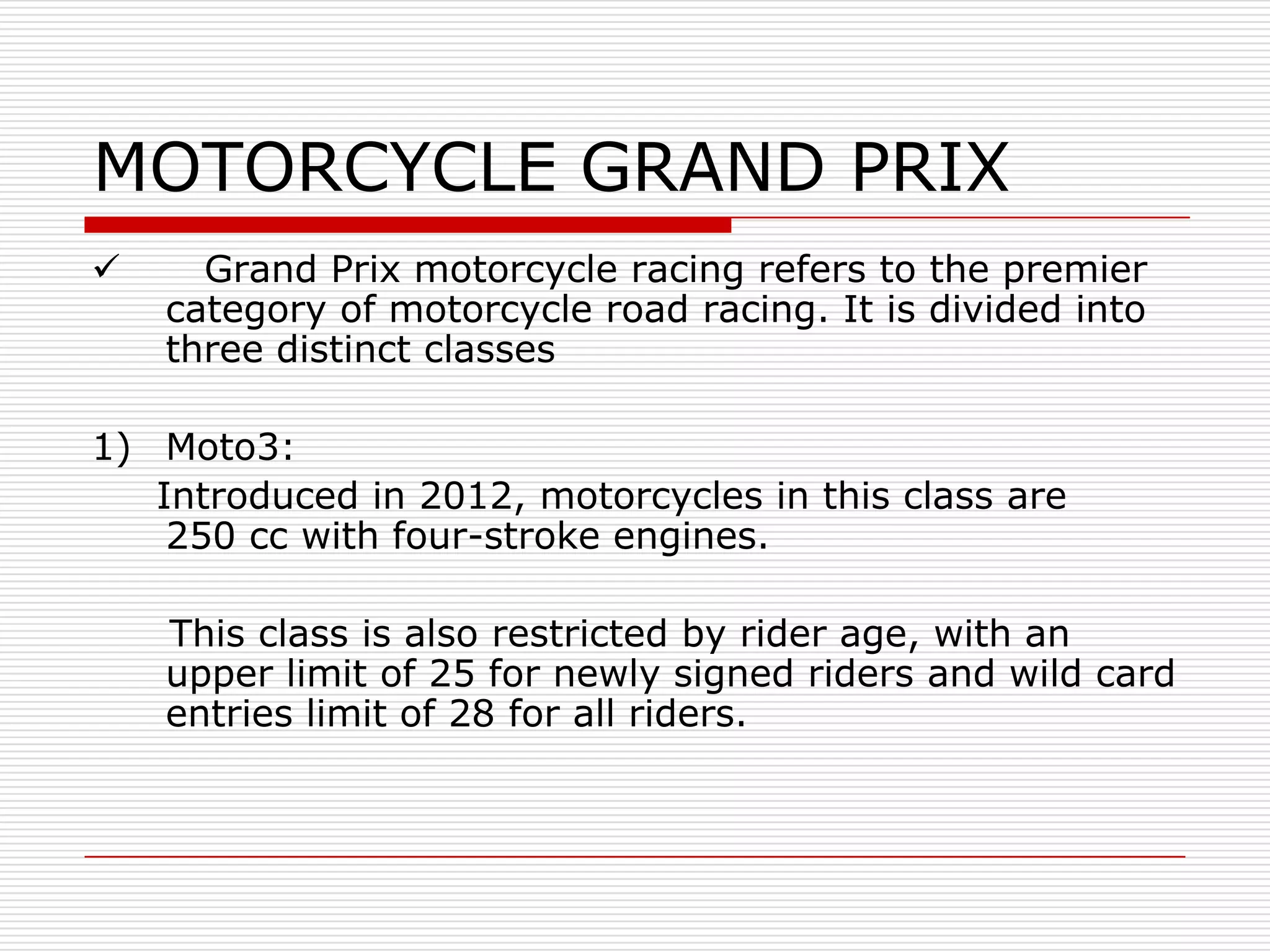 MOTORCYCLE GRAND PRIX

✓ Grand Prix motorcycle racing refers to the premier category of motorcycle road racing. It is divided into three distinct classes

1) Moto3:

Introduced in 2012, motorcycles in this class are 250 cc with four-stroke engines.

This class is also restricted by rider age, with an upper limit of 25 for newly signed riders and wild card entries limit of 28 for all riders.